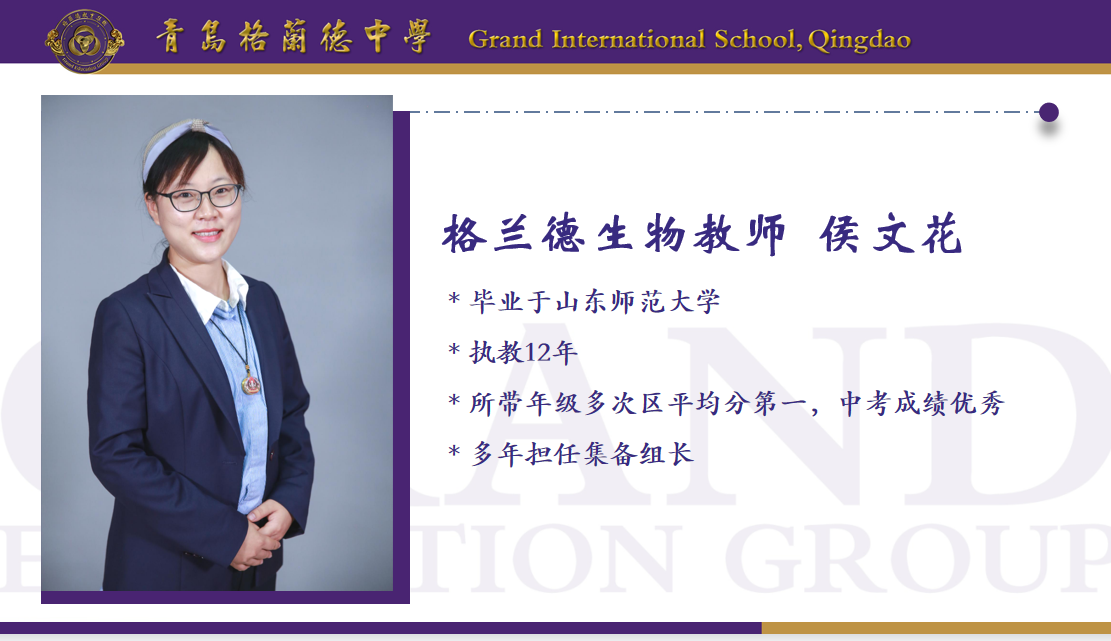 青島格蘭德中學 Grand International School, Qingdao

格兰德生物教师 侯文花

* 毕业于山东师范大学

* 执教12年

* 所带年级多次区平均分第一，中考成绩优秀

* 多年担任集备组长

GRAND
EDUCATION GROUP